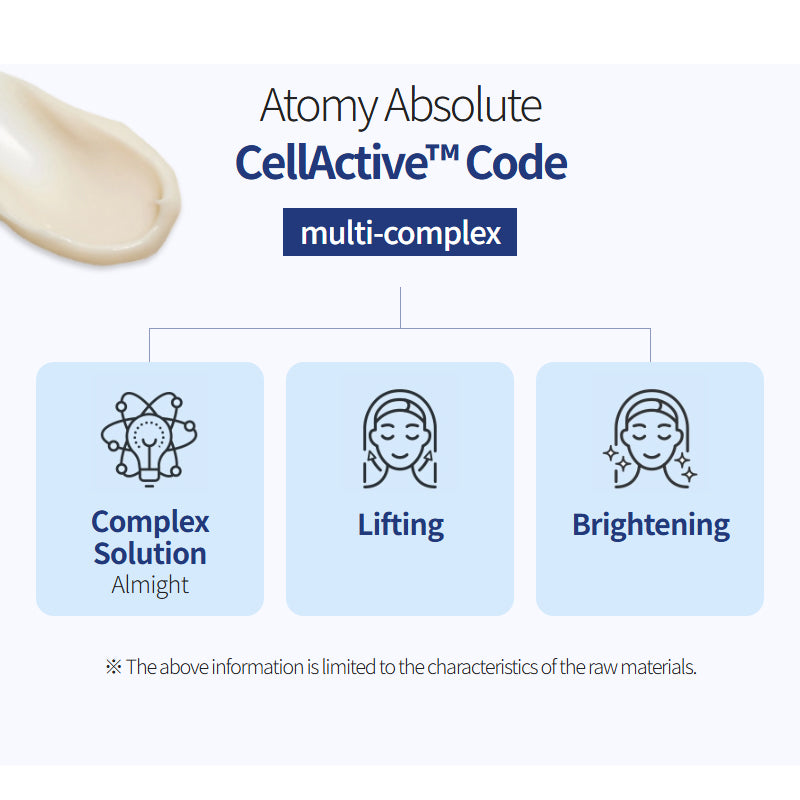 Atomy Absolute
CellActive™ Code

multi-complex

Complex Solution
Almight

Lifting

Brightening

※ The above information is limited to the characteristics of the raw materials.